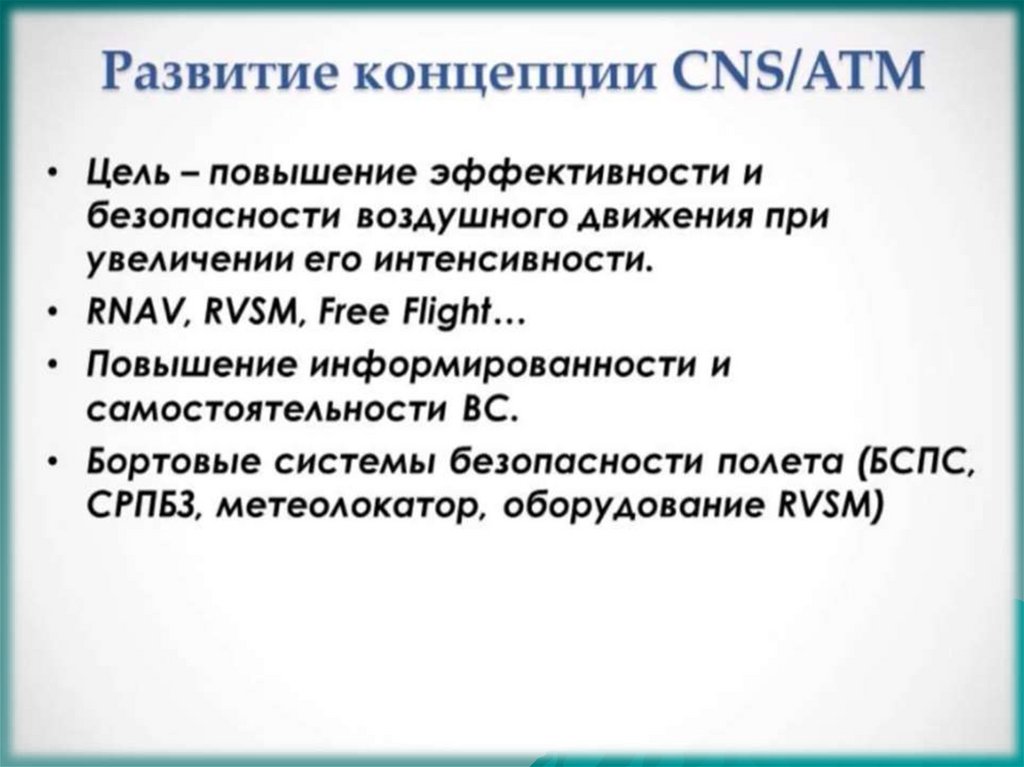 Развитие концепции CNS/ATM

• Цель – повышение эффективности и безопасности воздушного движения при увеличении его интенсивности.
• RNAV, RVSM, Free Flight…
• Повышение информированности и самостоятельности ВС.
• Бортовые системы безопасности полета (БСПС, СРПБЗ, метеолокатор, оборудование RVSM)